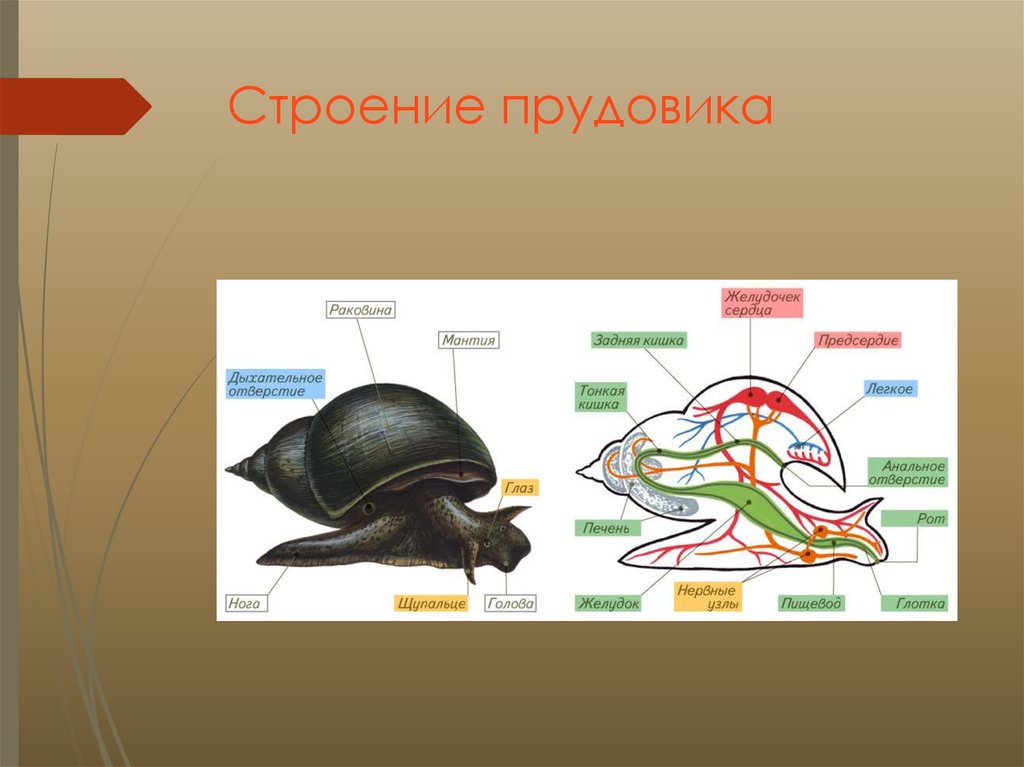 Строение прудовика

Раковина
Мантия
Дыхательное отверстие
Глаз
Нога
Щупальце
Голова

Желудочек сердца
Задняя кишка
Предсердие
Тонкая кишка
Легкое
Анальное отверстие
Печень
Рот
Желудок
Нервные узлы
Пищевод
Глотка